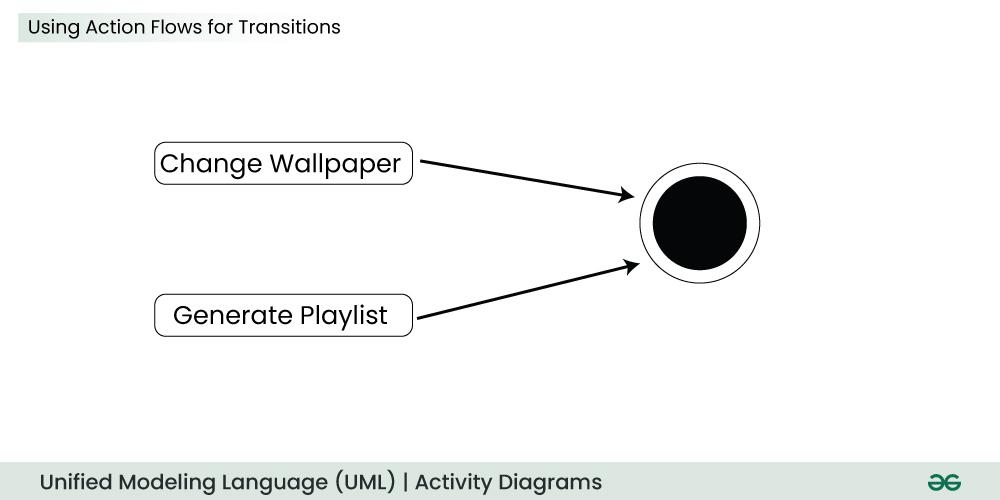 Using Action Flows for Transitions

Change Wallpaper

Generate Playlist

Unified Modeling Language (UML) | Activity Diagrams